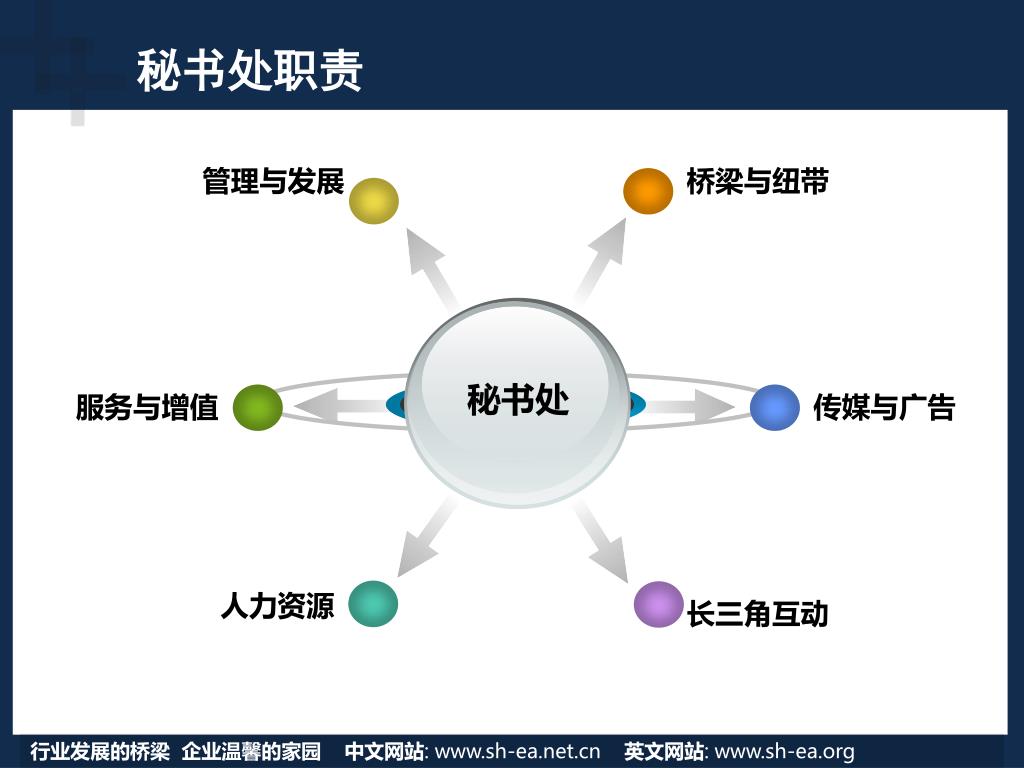 秘书处职责

管理与发展

桥梁与纽带

服务与增值

秘书处

传媒与广告

人力资源

长三角互动

行业发展的桥梁 企业温馨的家园 中文网站: www.sh-ea.net.cn 英文网站: www.sh-ea.org